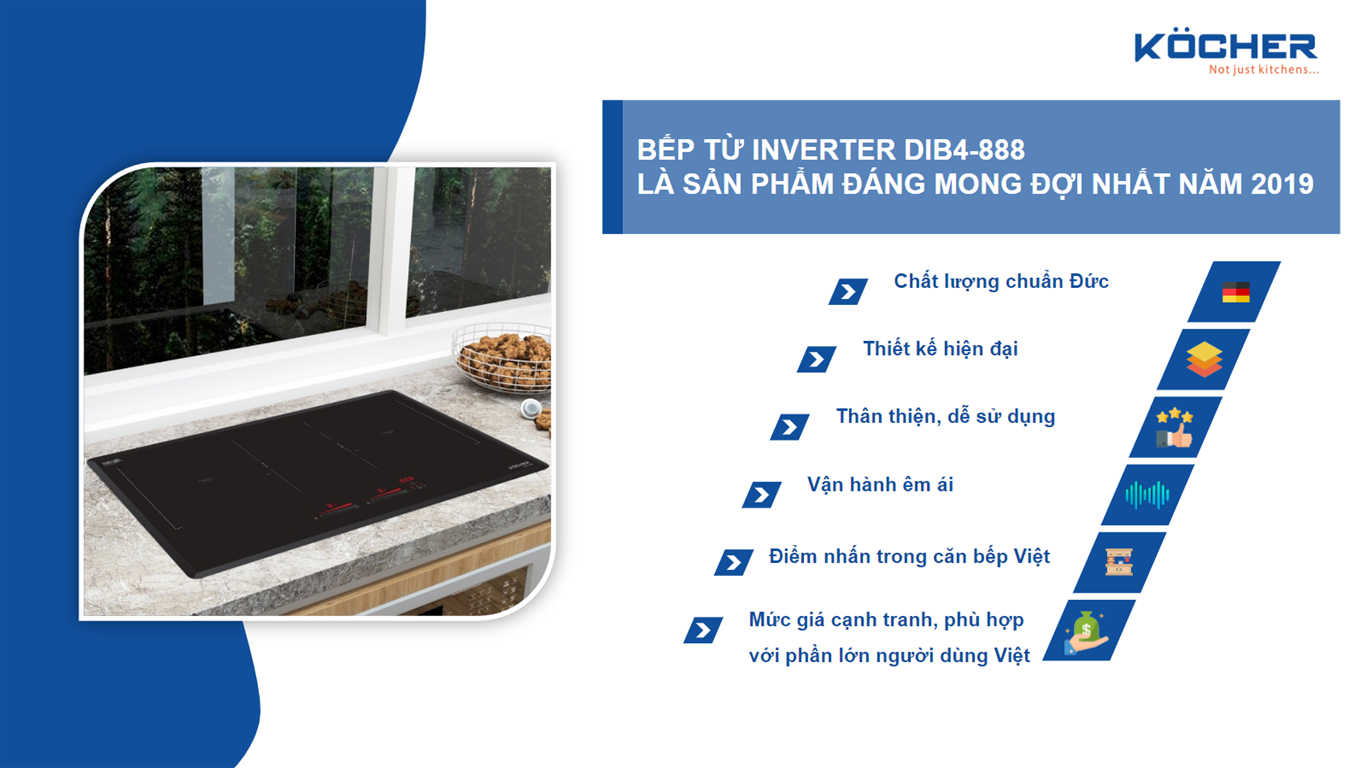 KÖCHER
Not just kitchens...

BẾP TỪ INVERTER DIB4-888
LÀ SẢN PHẨM ĐÁNG MONG ĐỢI NHẤT NĂM 2019

Chất lượng chuẩn Đức

Thiết kế hiện đại

Thân thiện, dễ sử dụng

Vận hành êm ái

Điểm nhấn trong căn bếp Việt

Mức giá cạnh tranh, phù hợp với phần lớn người dùng Việt